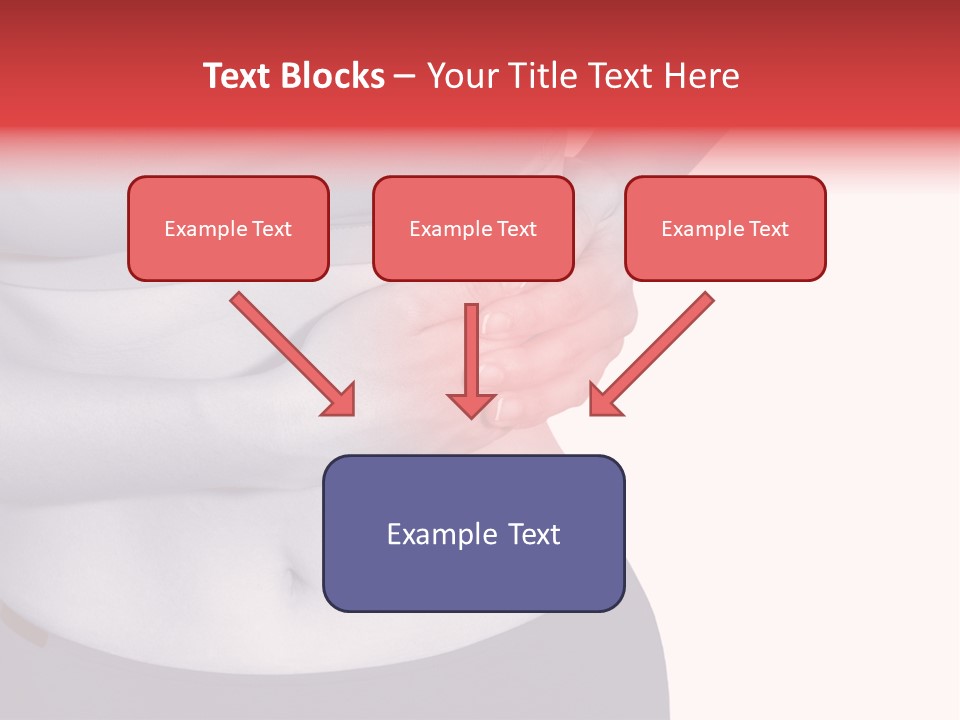 Text Blocks – Your Title Text Here

Example Text

Example Text

Example Text

Example Text